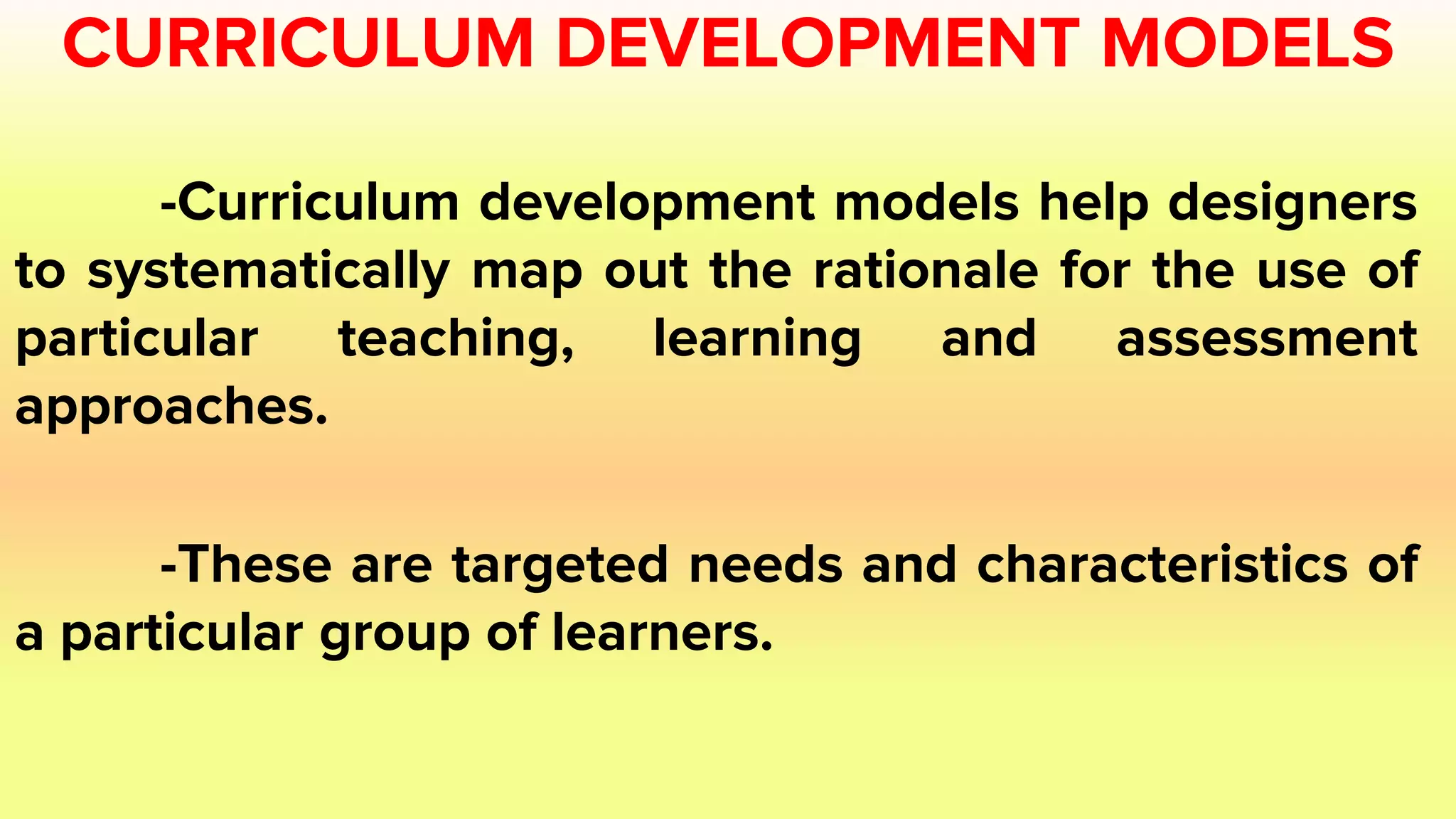 CURRICULUM DEVELOPMENT MODELS

-Curriculum development models help designers to systematically map out the rationale for the use of particular teaching, learning and assessment approaches.

-These are targeted needs and characteristics of a particular group of learners.